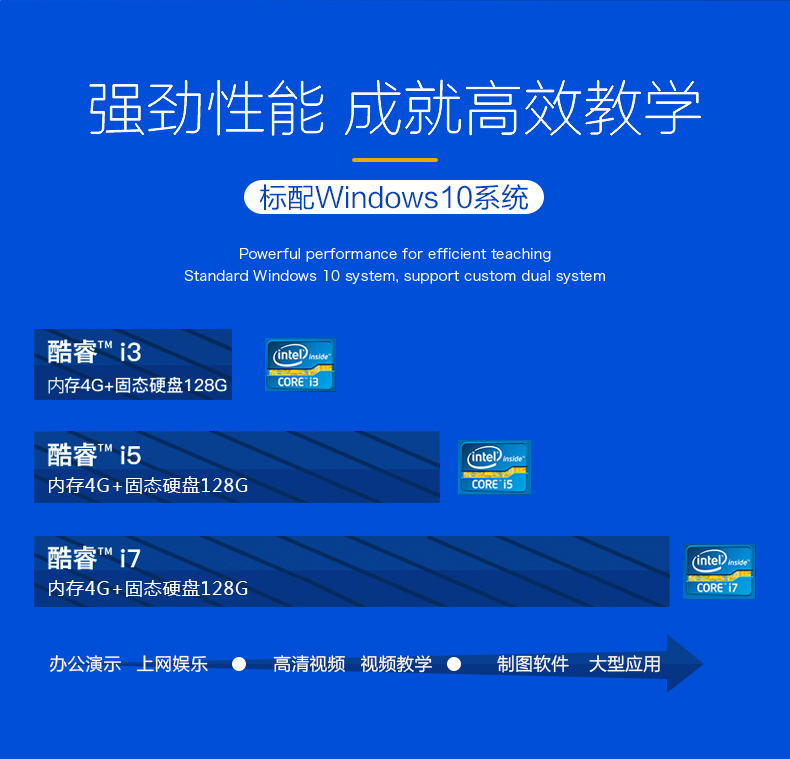 强劲性能 成就高效教学

标配Windows10系统

Powerful performance for efficient teaching
Standard Windows 10 system, support custom dual system

酷睿™ i3
内存4G+固态硬盘128G

intel inside
CORE i3

酷睿™ i5
内存4G+固态硬盘128G

intel inside
CORE i5

酷睿™ i7
内存4G+固态硬盘128G

intel inside
CORE i7

办公演示 上网娱乐 高清视频 视频教学 制图软件 大型应用